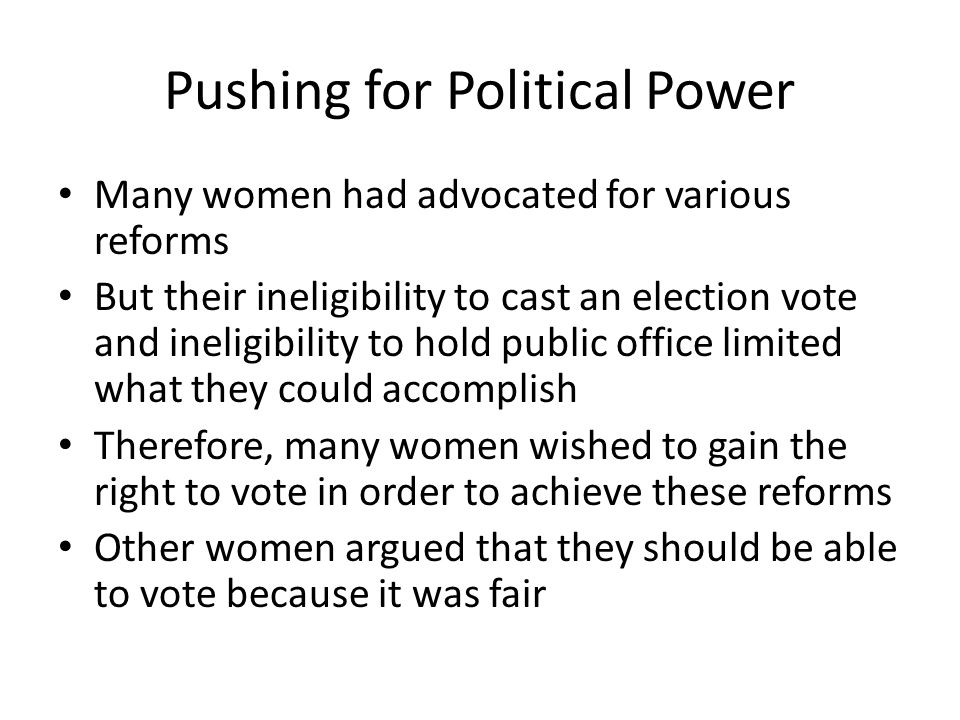 Pushing for Political Power

• Many women had advocated for various reforms
• But their ineligibility to cast an election vote and ineligibility to hold public office limited what they could accomplish
• Therefore, many women wished to gain the right to vote in order to achieve these reforms
• Other women argued that they should be able to vote because it was fair